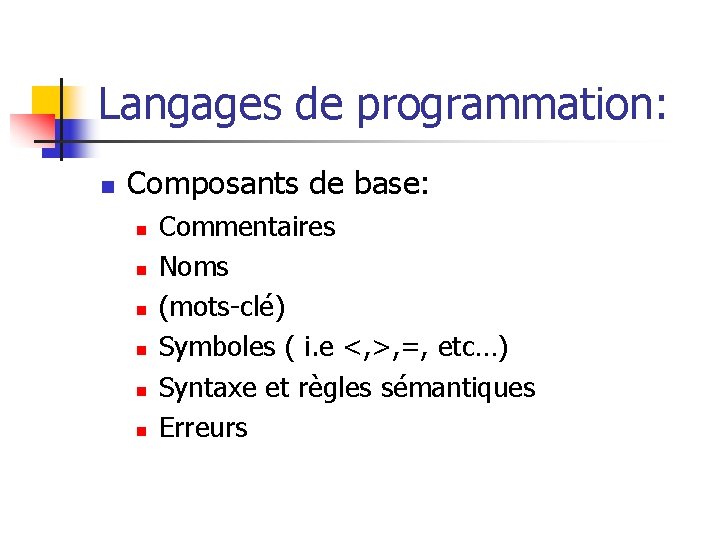 Langages de programmation:

Composants de base:
Commentaires
Noms
(mots-clé)
Symboles ( i.e <,>,=, etc…)
Syntaxe et règles sémantiques
Erreurs